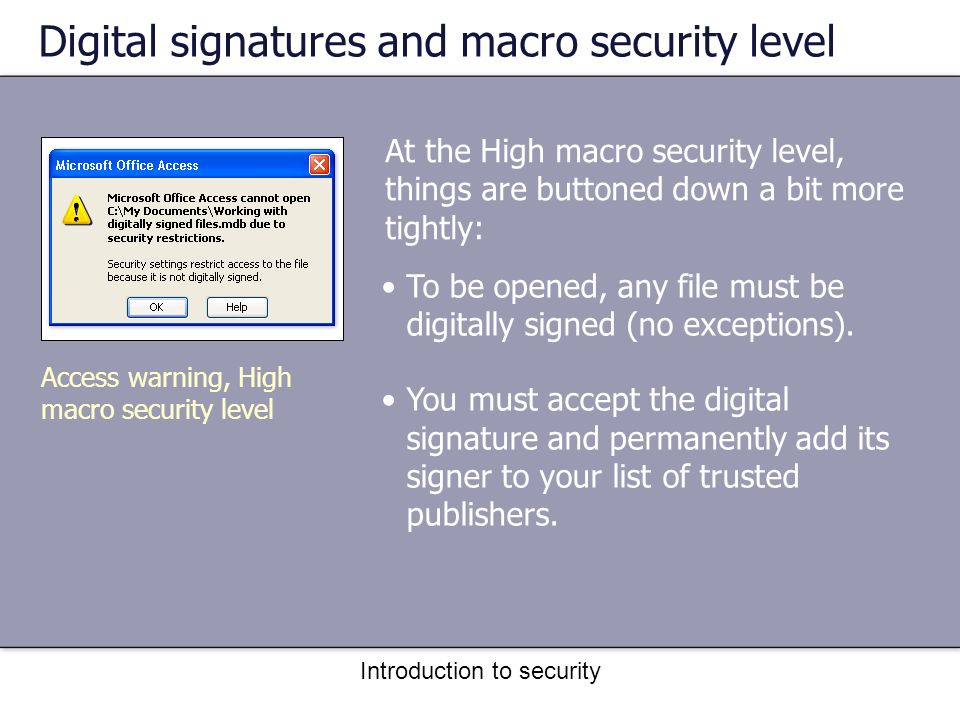 Digital signatures and macro security level

Microsoft Office Access

Microsoft Office Access cannot open C:\My Documents\Working with digitally signed files.mdb due to security restrictions.

Security settings restrict access to the file because it is not digitally signed.

OK Help

Access warning, High macro security level

At the High macro security level, things are buttoned down a bit more tightly:

• To be opened, any file must be digitally signed (no exceptions).

• You must accept the digital signature and permanently add its signer to your list of trusted publishers.

Introduction to security